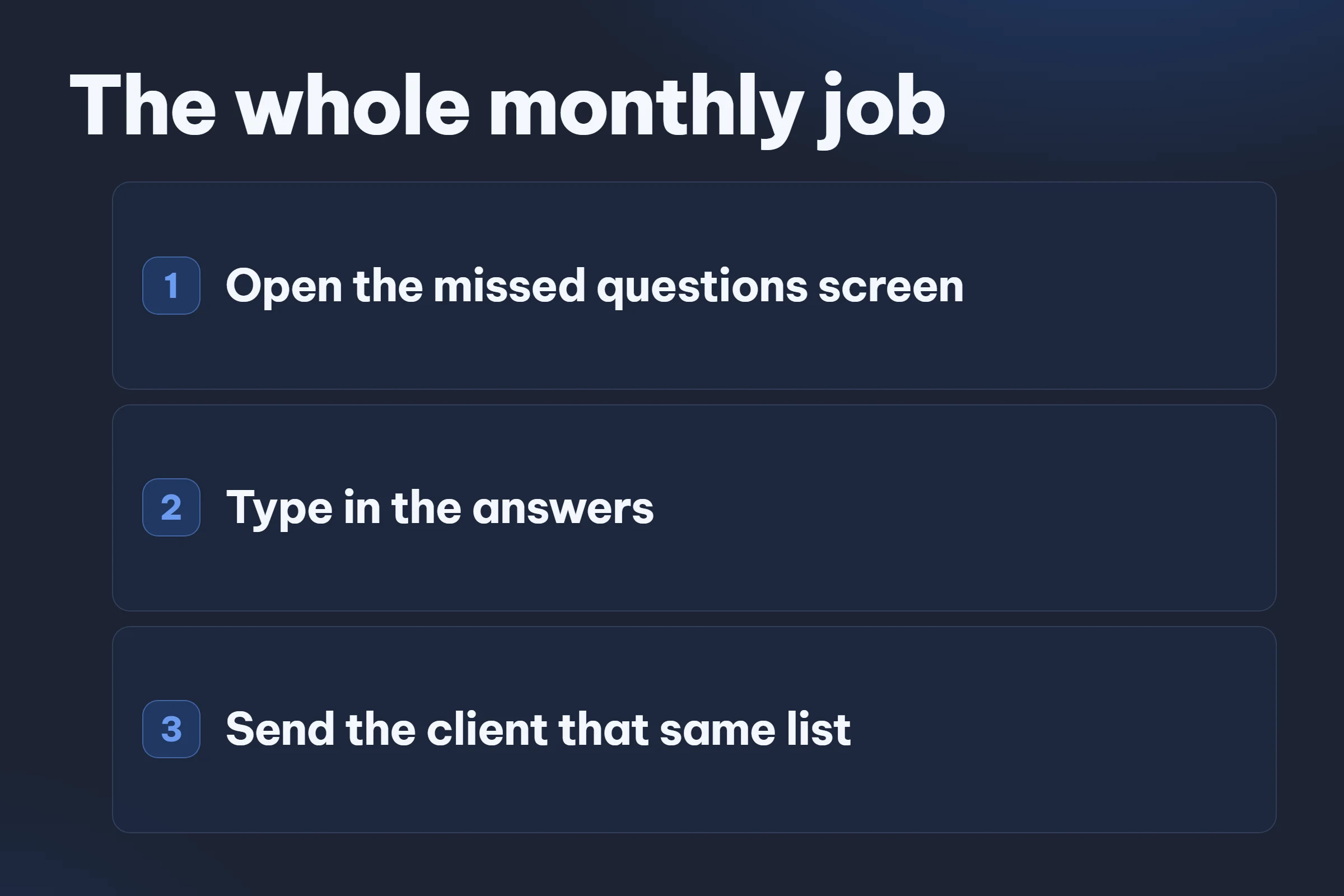 The whole monthly job

1 Open the missed questions screen

2 Type in the answers

3 Send the client that same list